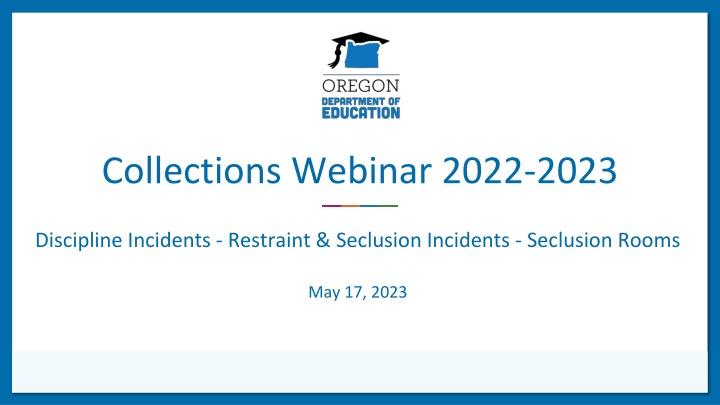 OREGON
DEPARTMENT OF
EDUCATION

Collections Webinar 2022-2023

Discipline Incidents - Restraint & Seclusion Incidents - Seclusion Rooms

May 17, 2023